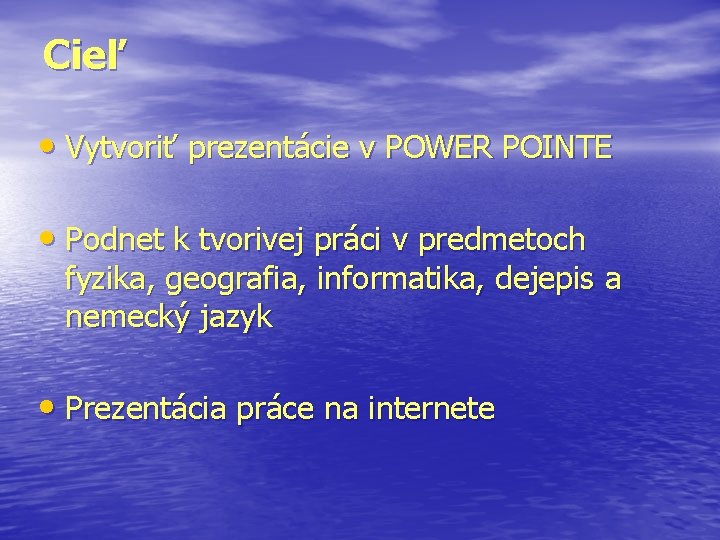 Cieľ

• Vytvoriť prezentácie v POWER POINTE

• Podnet k tvorivej práci v predmetoch fyzika, geografia, informatika, dejepis a nemecký jazyk

• Prezentácia práce na internete